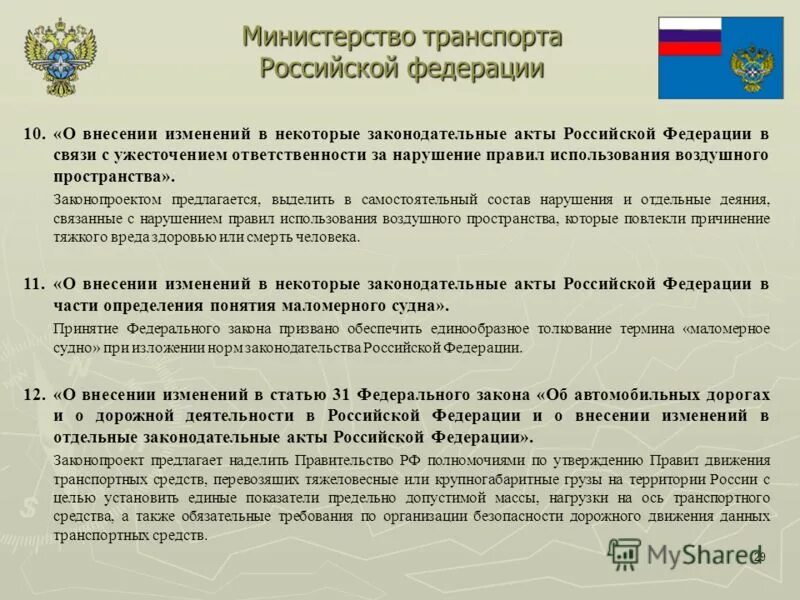 Министерство транспорта Российской федерации

10. «О внесении изменений в некоторые законодательные акты Российской Федерации в связи с ужесточением ответственности за нарушение правил использования воздушного пространства».

Законопроектом предлагается, выделить в самостоятельный состав нарушения и отдельные деяния, связанные с нарушением правил использования воздушного пространства, которые повлекли причинение тяжкого вреда здоровью или смерть человека.

11. «О внесении изменений в некоторые законодательные акты Российской Федерации в части определения понятия маломерного судна».

Принятие Федерального закона призвано обеспечить единообразное толкование термина «маломерное судно» при изложении норм законодательства Российской Федерации.

12. «О внесении изменений в статью 31 Федерального закона «Об автомобильных дорогах и о дорожной деятельности в Российской Федерации и о внесении изменений в отдельные законодательные акты Российской Федерации».

Законопроект предлагает наделить Правительство РФ полномочиями по утверждению Правил движения транспортных средств, перевозящих тяжеловесные или крупногабаритные грузы на территории России с целью установить единые показатели предельно допустимой массы, нагрузки на ось транспортного средства, а также обязательные требования по организации безопасности дорожного движения данных транспортных средств.

MyShared

29